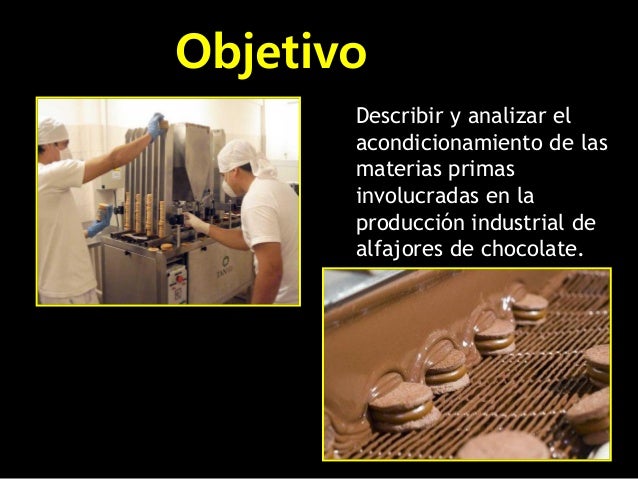 Objetivo

Describir y analizar el acondicionamiento de las materias primas involucradas en la producción industrial de alfajores de chocolate.